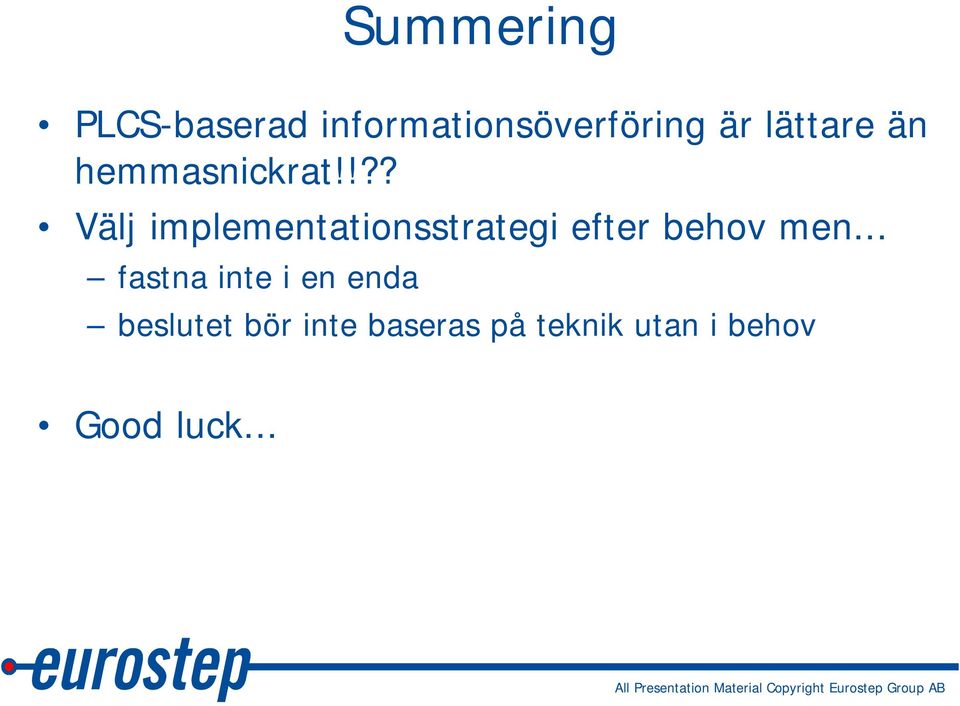 Summering

• PLCS-baserad informationsöverföring är lättare än hemmasnickrat!!??

• Välj implementationsstrategi efter behov men…

– fastna inte i en enda

– beslutet bör inte baseras på teknik utan i behov

• Good luck…

eurostep

All Presentation Material Copyright Eurostep Group AB